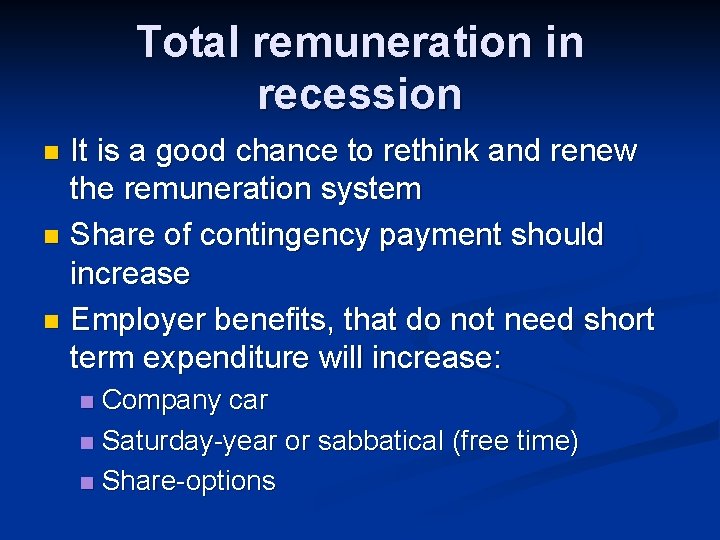 Total remuneration in recession

- It is a good chance to rethink and renew the remuneration system
- Share of contingency payment should increase
- Employer benefits, that do not need short term expenditure will increase:
  - Company car
  - Saturday-year or sabbatical (free time)
  - Share-options